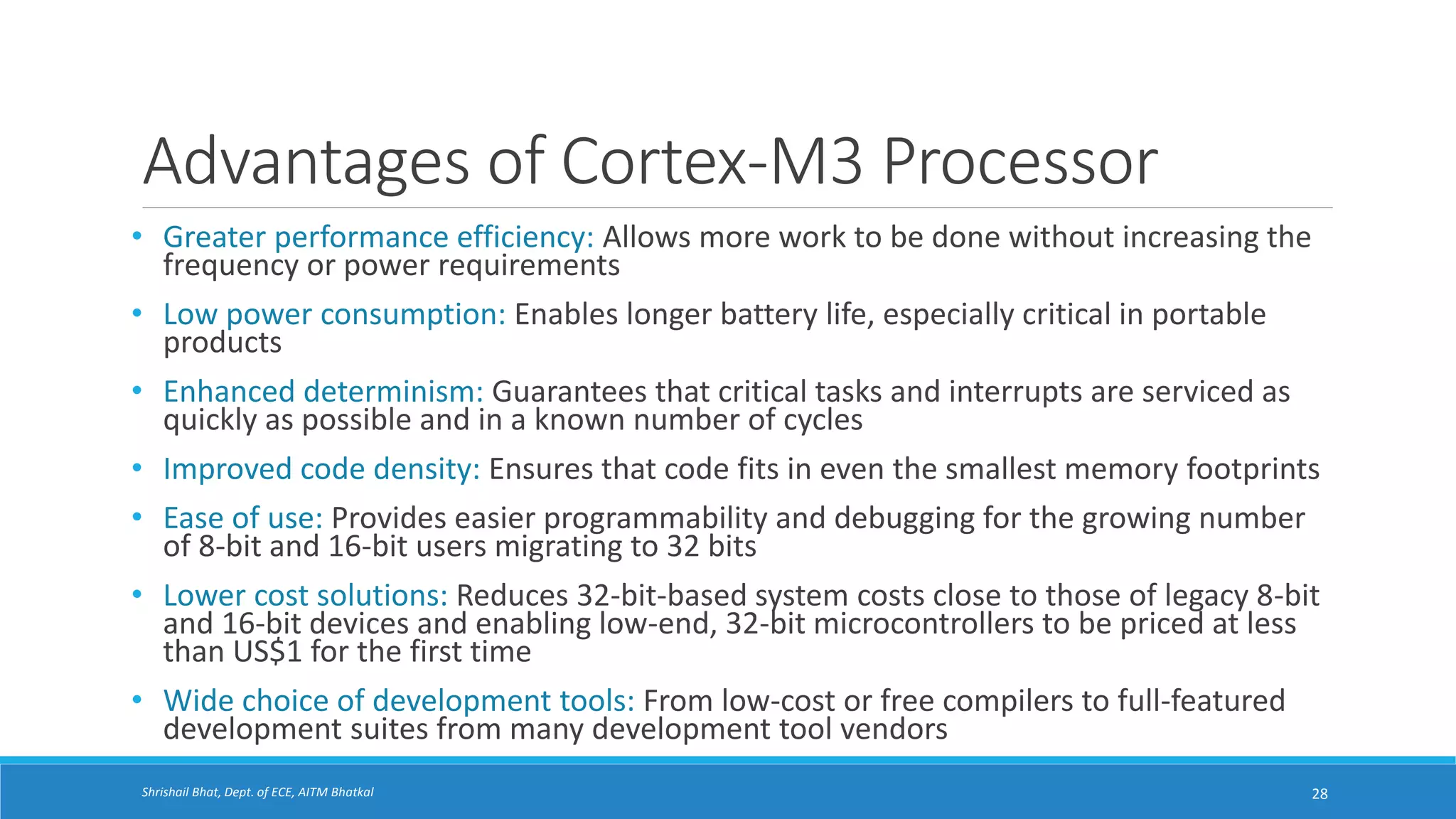 Advantages of Cortex-M3 Processor

• Greater performance efficiency: Allows more work to be done without increasing the frequency or power requirements

• Low power consumption: Enables longer battery life, especially critical in portable products

• Enhanced determinism: Guarantees that critical tasks and interrupts are serviced as quickly as possible and in a known number of cycles

• Improved code density: Ensures that code fits in even the smallest memory footprints

• Ease of use: Provides easier programmability and debugging for the growing number of 8-bit and 16-bit users migrating to 32 bits

• Lower cost solutions: Reduces 32-bit-based system costs close to those of legacy 8-bit and 16-bit devices and enabling low-end, 32-bit microcontrollers to be priced at less than US$1 for the first time

• Wide choice of development tools: From low-cost or free compilers to full-featured development suites from many development tool vendors

Shrishail Bhat, Dept. of ECE, AITM Bhatkal

28